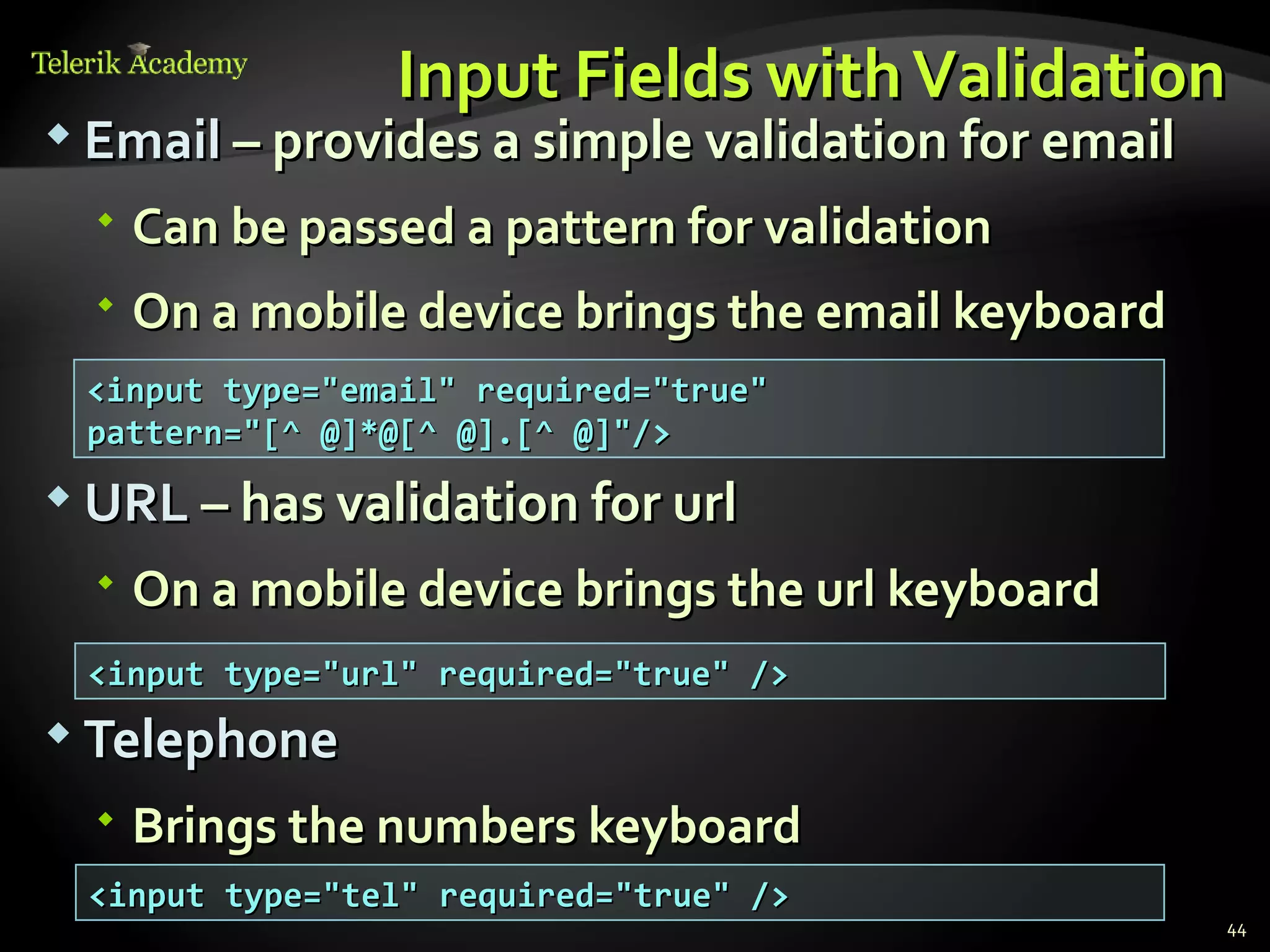 Telerik Academy

Input Fields with Validation

Email – provides a simple validation for email

Can be passed a pattern for validation

On a mobile device brings the email keyboard

<input type="email" required="true" pattern="[^ @]*@[^ @].[^ @]"/>

URL – has validation for url

On a mobile device brings the url keyboard

<input type="url" required="true" />

Telephone

Brings the numbers keyboard

<input type="tel" required="true" />

44